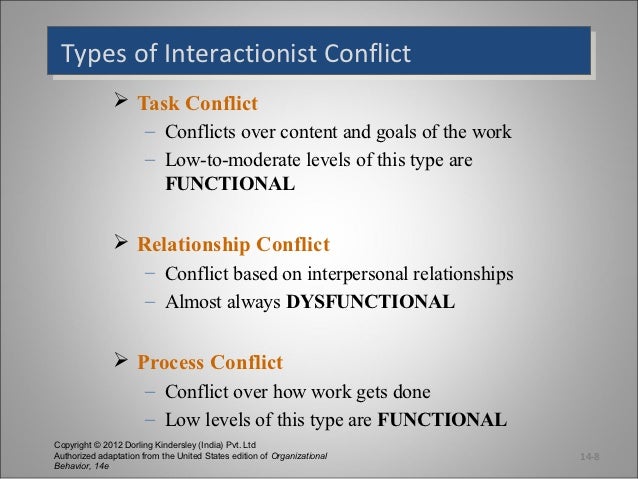 Types of Interactionist Conflict

➢ Task Conflict
– Conflicts over content and goals of the work
– Low-to-moderate levels of this type are FUNCTIONAL

➢ Relationship Conflict
– Conflict based on interpersonal relationships
– Almost always DYSFUNCTIONAL

➢ Process Conflict
– Conflict over how work gets done
– Low levels of this type are FUNCTIONAL

Copyright © 2012 Dorling Kindersley (India) Pvt. Ltd
Authorized adaptation from the United States edition of Organizational Behavior, 14e

14-8